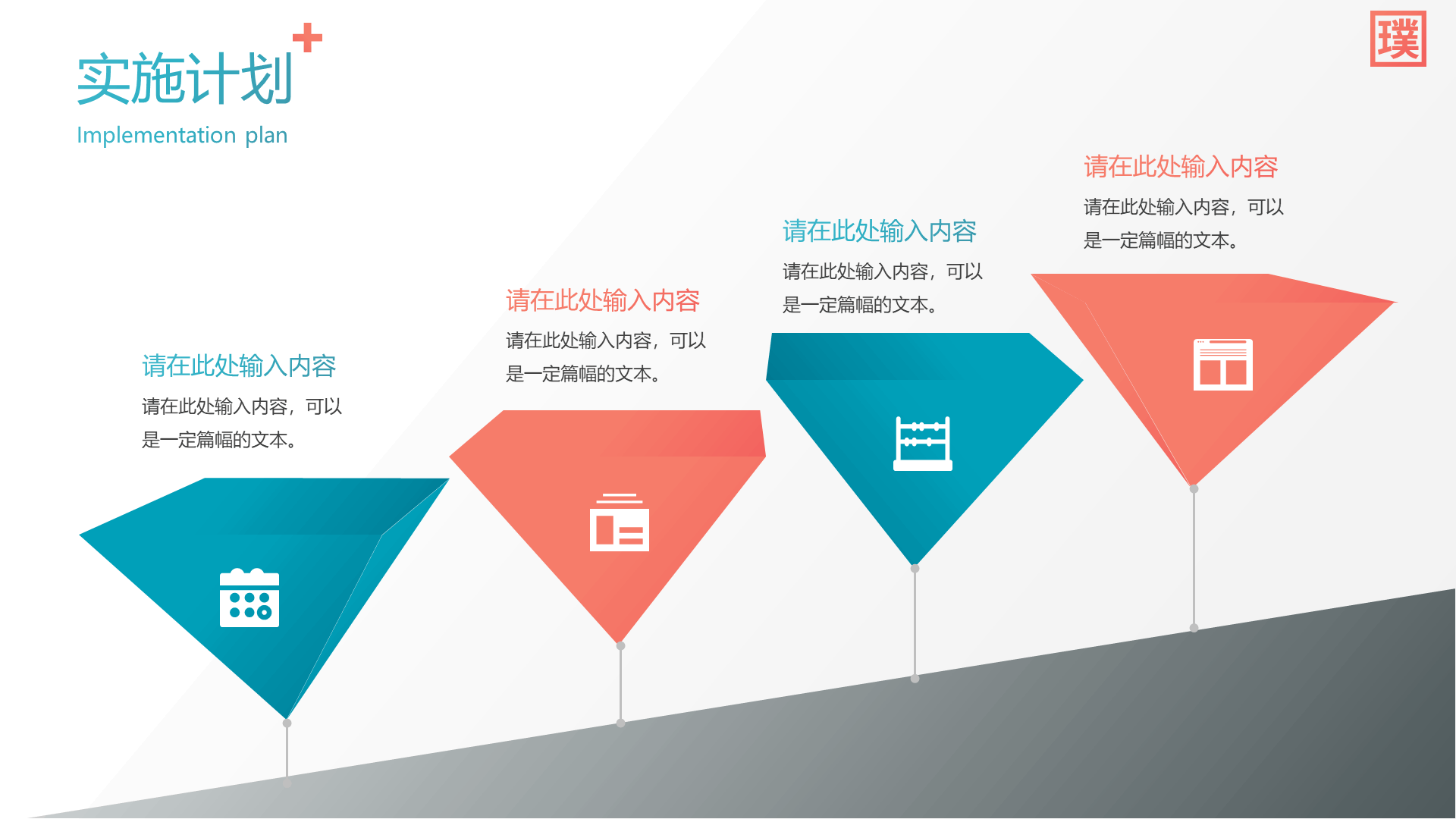 实施计划

Implementation plan

璞

请在此处输入内容

请在此处输入内容，可以是一定篇幅的文本。

请在此处输入内容

请在此处输入内容，可以是一定篇幅的文本。

请在此处输入内容

请在此处输入内容，可以是一定篇幅的文本。

请在此处输入内容

请在此处输入内容，可以是一定篇幅的文本。